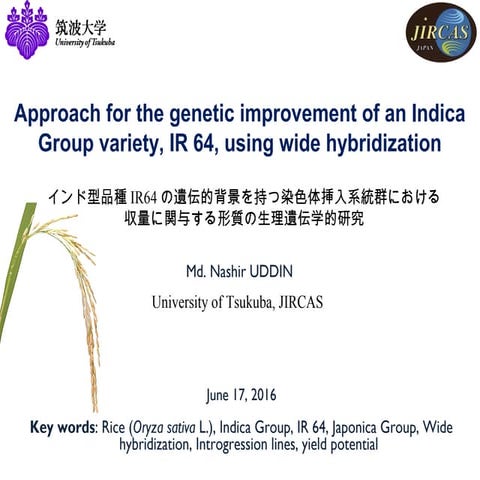 筑波大学
University of Tsukuba

JIRCAS
JAPAN

Approach for the genetic improvement of an Indica Group variety, IR 64, using wide hybridization

インド型品種 IR64 の遺伝的背景を持つ染色体挿入系統群における収量に関与する形質の生理遺伝学的研究

Md. Nashir UDDIN

University of Tsukuba, JIRCAS

June 17, 2016

Key words: Rice (Oryza sativa L.), Indica Group, IR 64, Japonica Group, Wide hybridization, Introgression lines, yield potential